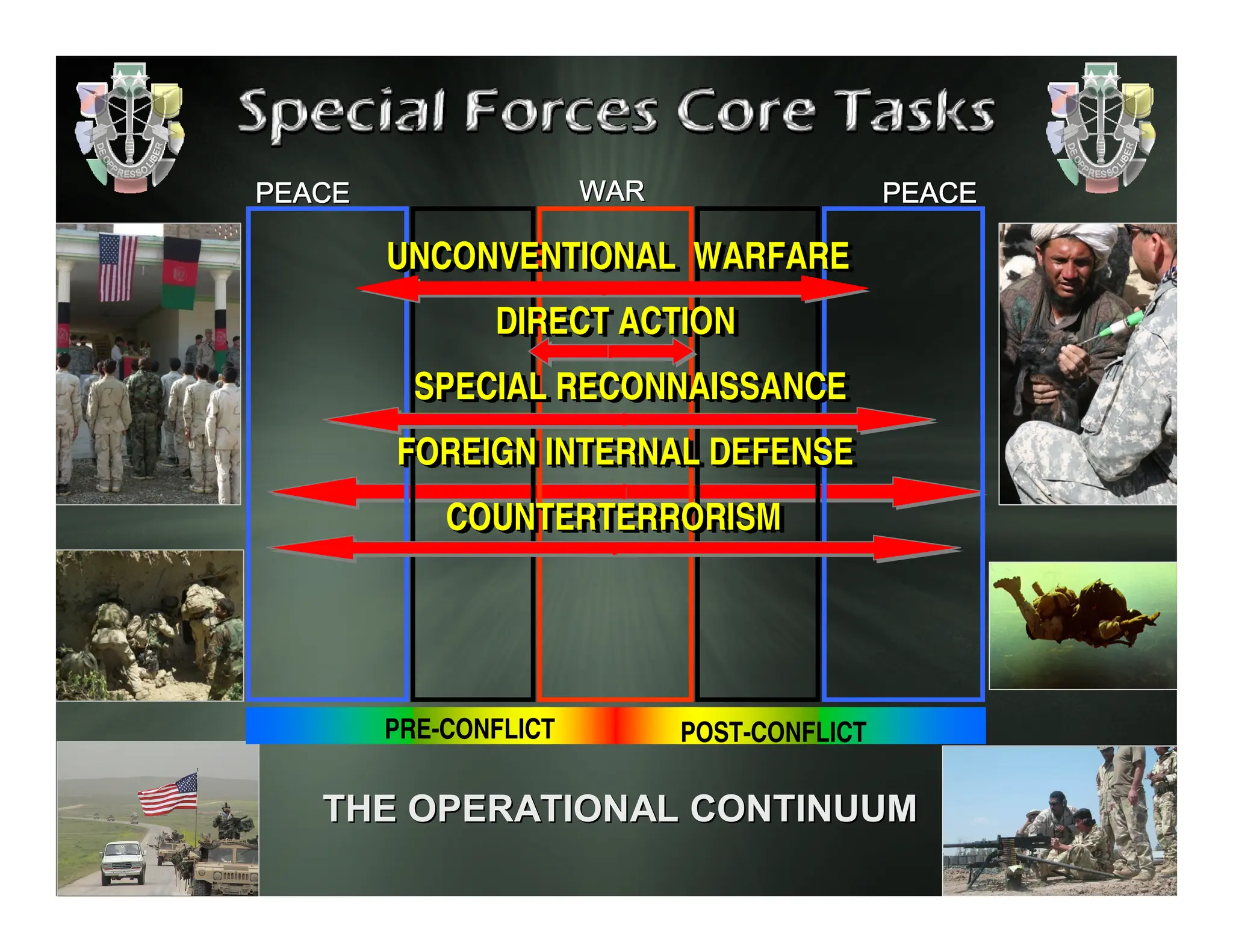 DE OPPRESSO LIBER

Special Forces Core Tasks

DE OPPRESSO LIBER

PEACE

WAR

PEACE

UNCONVENTIONAL WARFARE

DIRECT ACTION

SPECIAL RECONNAISSANCE

FOREIGN INTERNAL DEFENSE

COUNTERTERRORISM

PRE-CONFLICT

POST-CONFLICT

THE OPERATIONAL CONTINUUM